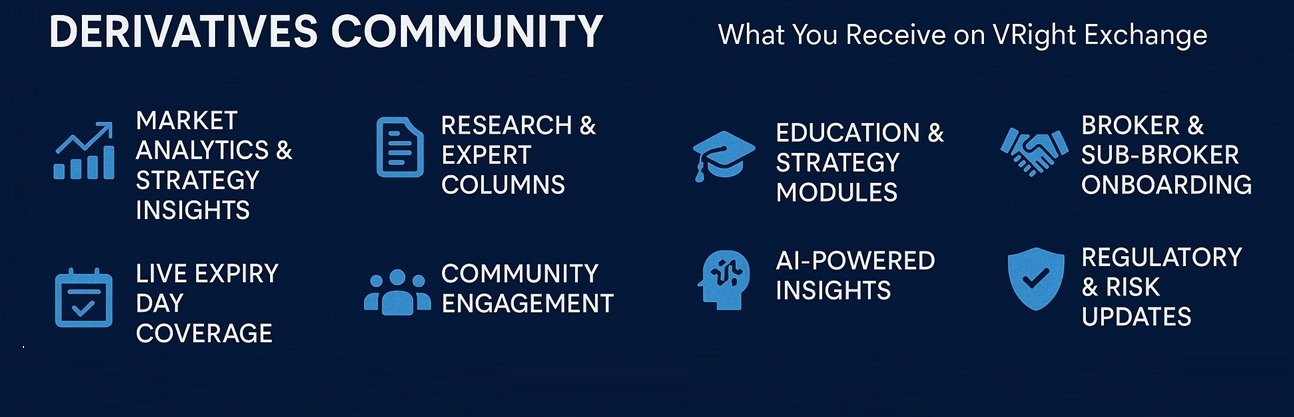 DERIVATIVES COMMUNITY

What You Receive on VRight Exchange

MARKET ANALYTICS & STRATEGY INSIGHTS

RESEARCH & EXPERT COLUMNS

EDUCATION & STRATEGY MODULES

BROKER & SUB-BROKER ONBOARDING

LIVE EXPIRY DAY COVERAGE

COMMUNITY ENGAGEMENT

AI-POWERED INSIGHTS

REGULATORY & RISK UPDATES